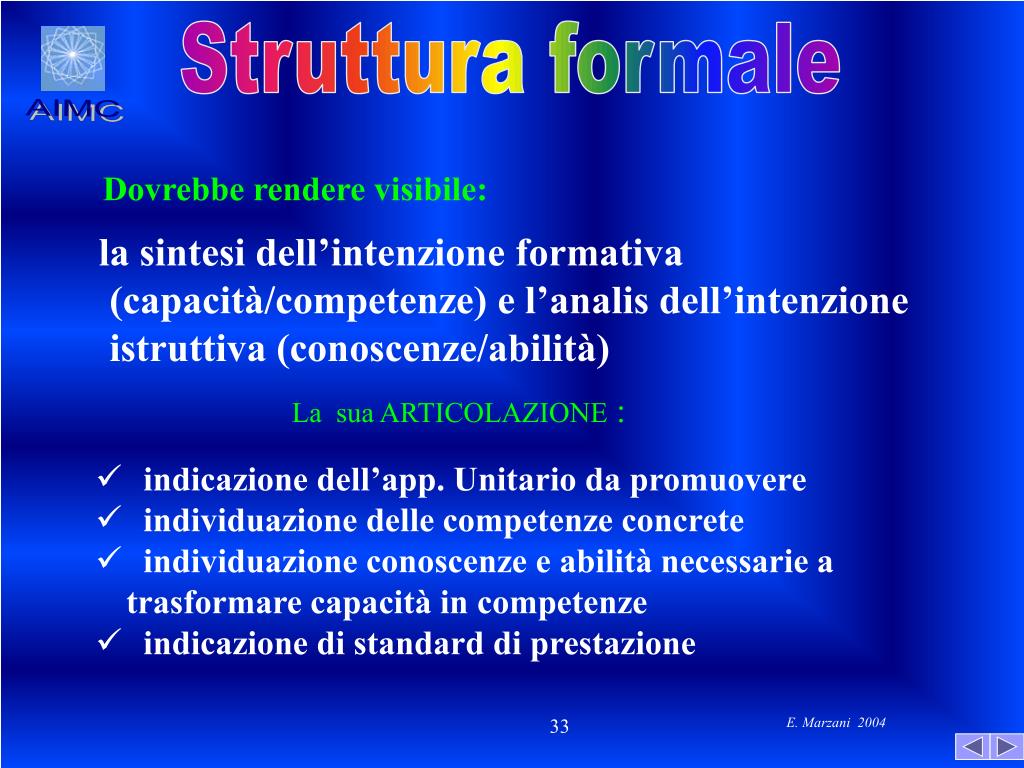 AIMC

Struttura formale

Dovrebbe rendere visibile:

la sintesi dell’intenzione formativa (capacità/competenze) e l’analis dell’intenzione istruttiva (conoscenze/abilità)

La sua ARTICOLAZIONE :

✓ indicazione dell’app. Unitario da promuovere
✓ individuazione delle competenze concrete
✓ individuazione conoscenze e abilità necessarie a trasformare capacità in competenze
✓ indicazione di standard di prestazione

33

E. Marzani 2004